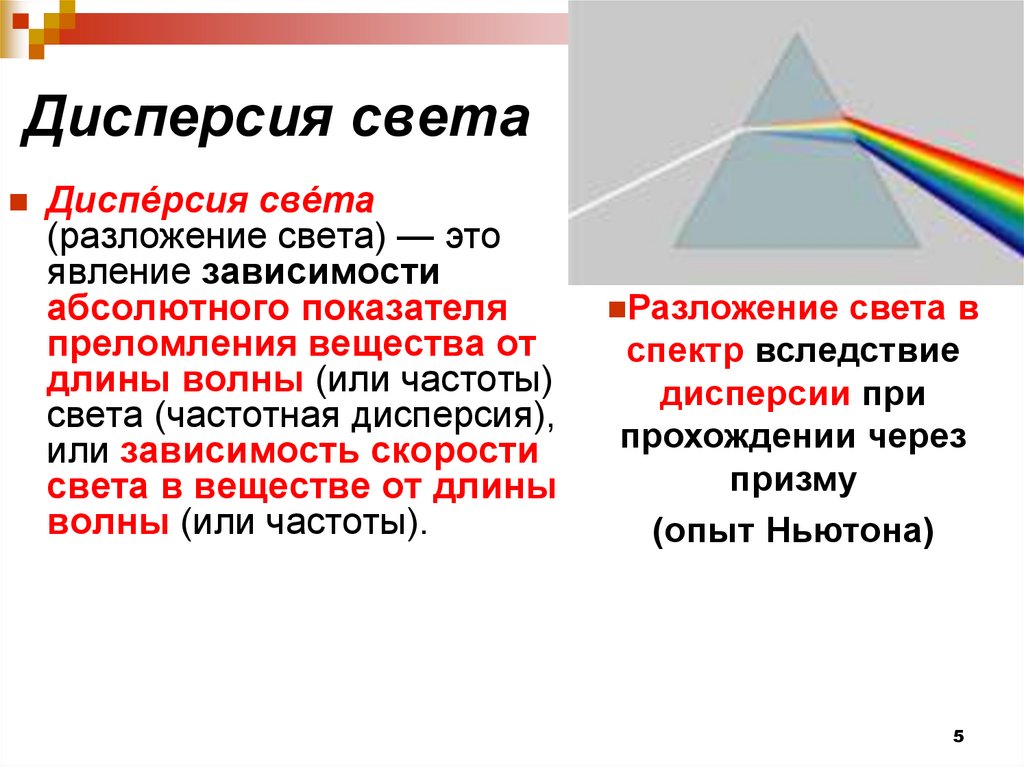 Дисперсия света

Диспе́рсия све́та (разложение света) — это явление зависимости абсолютного показателя преломления вещества от длины волны (или частоты) света (частотная дисперсия), или зависимость скорости света в веществе от длины волны (или частоты).

Разложение света в спектр вследствие дисперсии при прохождении через призму

(опыт Ньютона)

5